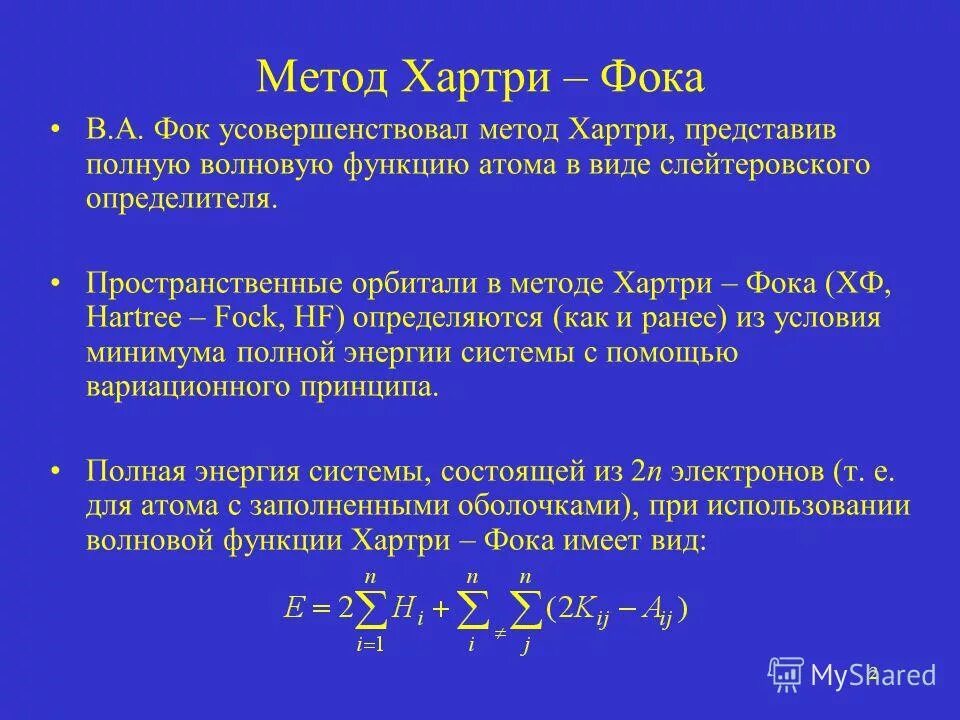 Метод Хартри – Фока

• В.А. Фок усовершенствовал метод Хартри, представив полную волновую функцию атома в виде слейтеровского определителя.

• Пространственные орбитали в методе Хартри – Фока (ХФ, Hartree – Fock, HF) определяются (как и ранее) из условия минимума полной энергии системы с помощью вариационного принципа.

• Полная энергия системы, состоящей из 2$n$ электронов (т. е. для атома с заполненными оболочками), при использовании волновой функции Хартри – Фока имеет вид:

$E = 2\sum_{i=1}^{n} H_i + \sum_{i}^{n} \neq \sum_{j}^{n} (2K_{ij} - A_{ij})$

MyShared

2